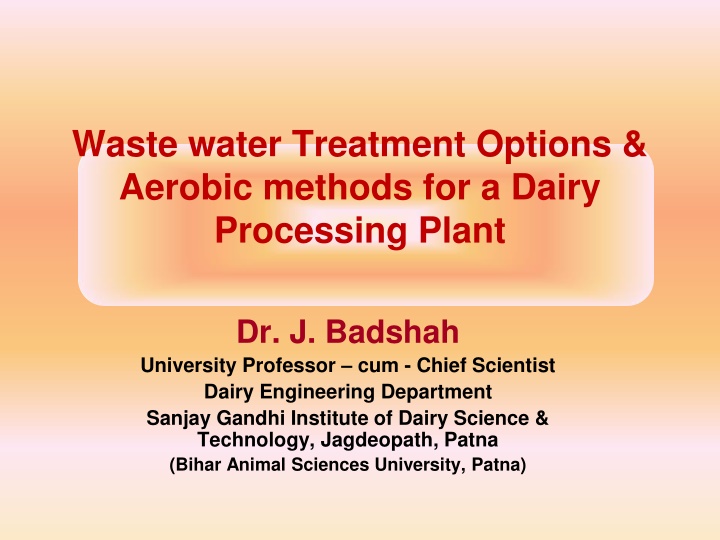 Waste water Treatment Options & Aerobic methods for a Dairy Processing Plant

Dr. J. Badshah

University Professor – cum - Chief Scientist

Dairy Engineering Department

Sanjay Gandhi Institute of Dairy Science & Technology, Jagdeopath, Patna

(Bihar Animal Sciences University, Patna)